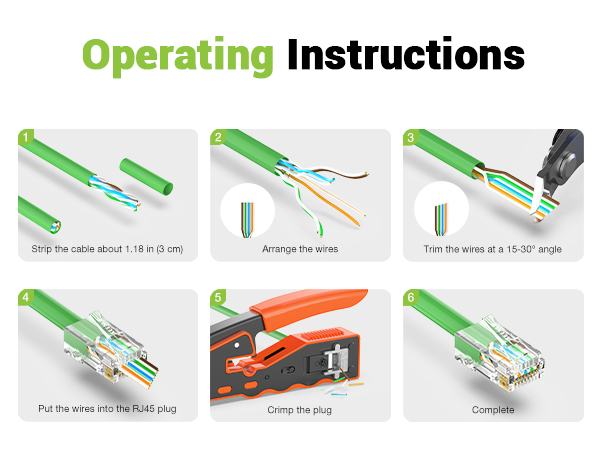 Operating Instructions

1
Strip the cable about 1.18 in (3 cm)

2
Arrange the wires

3
Trim the wires at a 15-30° angle

4
Put the wires into the RJ45 plug

5
Crimp the plug

6
Complete